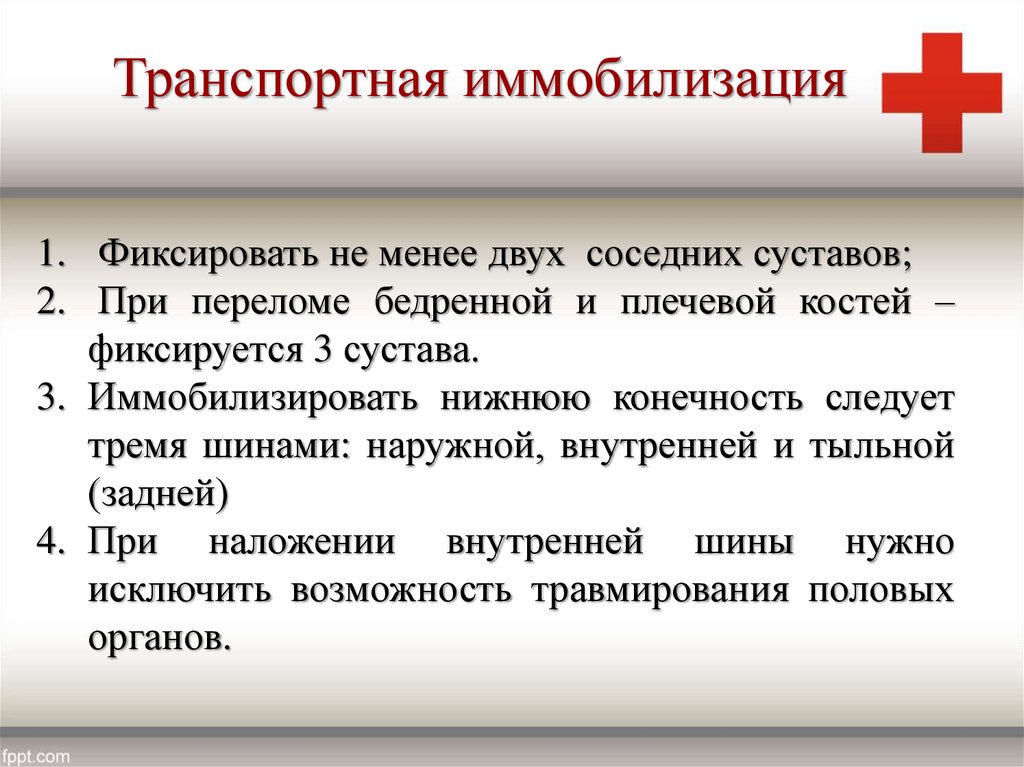 Транспортная иммобилизация

1. Фиксировать не менее двух соседних суставов;
2. При переломе бедренной и плечевой костей – фиксируется 3 сустава.
3. Иммобилизировать нижнюю конечность следует тремя шинами: наружной, внутренней и тыльной (задней)
4. При наложении внутренней шины нужно исключить возможность травмирования половых органов.

fppt.com